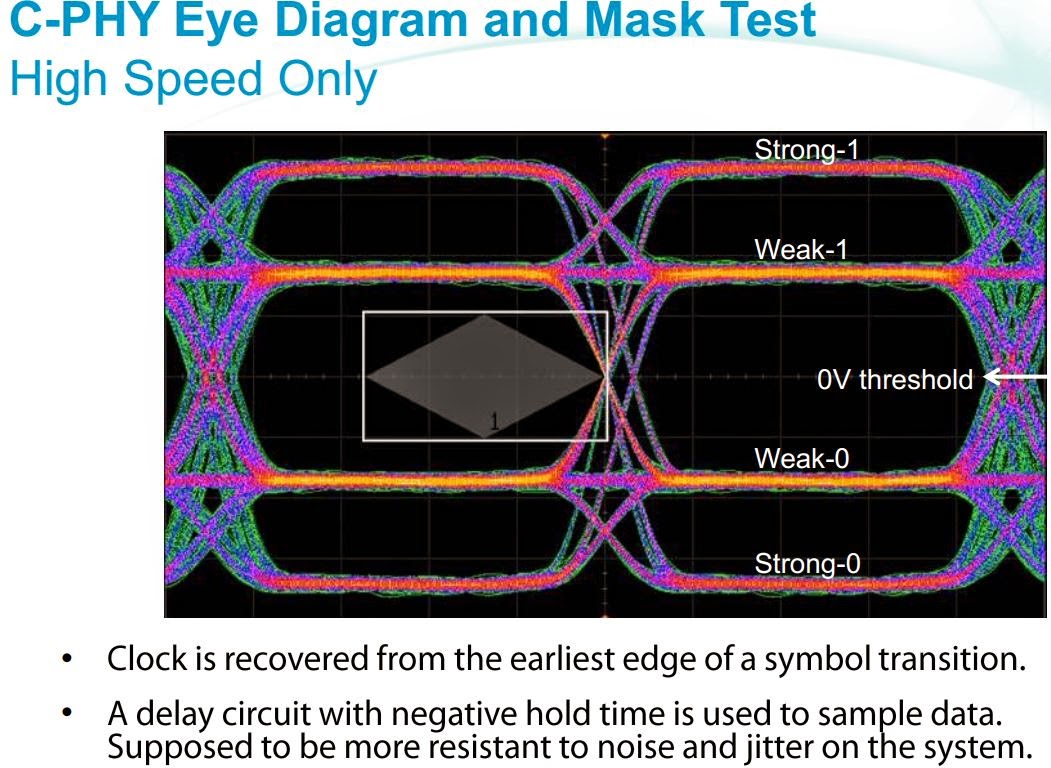 C-PHY Eye Diagram and Mask Test
High Speed Only

Strong-1

Weak-1

0V threshold

1

Weak-0

Strong-0

• Clock is recovered from the earliest edge of a symbol transition.

• A delay circuit with negative hold time is used to sample data. Supposed to be more resistant to noise and jitter on the system.